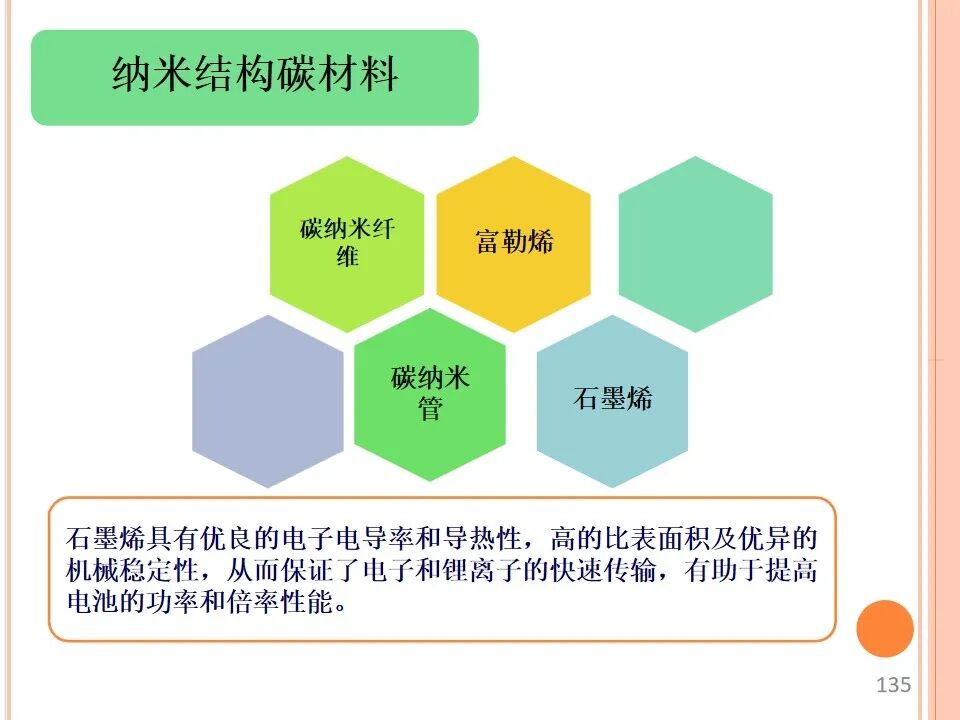 纳米结构碳材料

碳纳米纤维

富勒烯

碳纳米管

石墨烯

石墨烯具有优良的电子电导率和导热性，高的比表面积及优异的机械稳定性，从而保证了电子和锂离子的快速传输，有助于提高电池的功率和倍率性能。

135